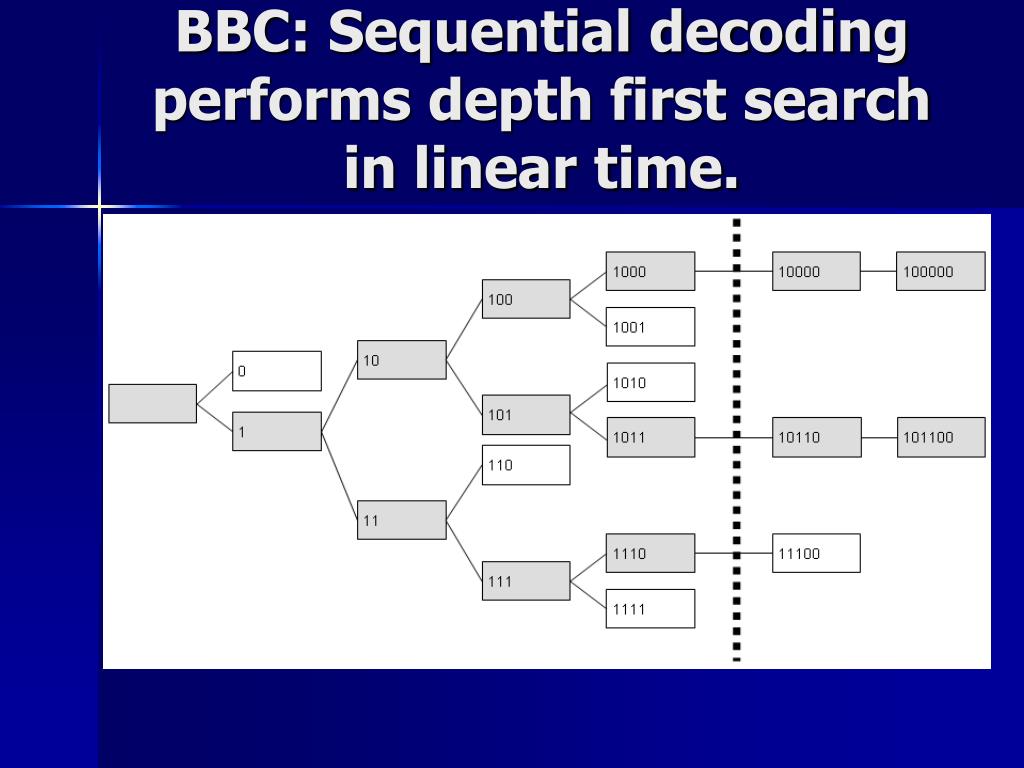 BBC: Sequential decoding performs depth first search in linear time.

0
1
10
11
100
101
110
111
1000
1001
1010
1011
1110
1111
10000
10110
11100
100000
101100